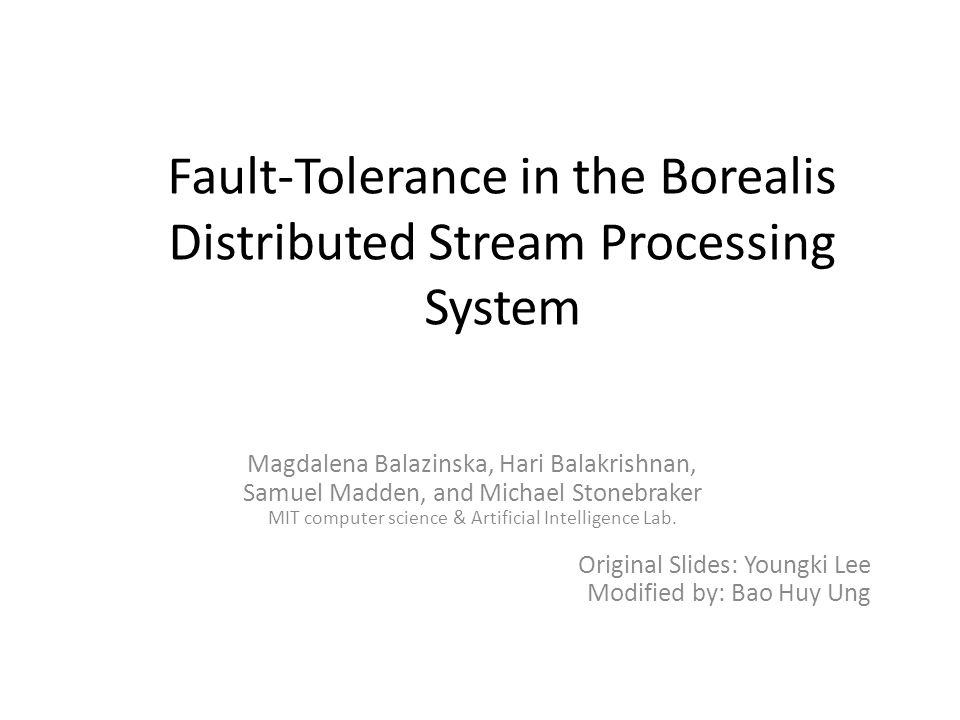 Fault-Tolerance in the Borealis Distributed Stream Processing System

Magdalena Balazinska, Hari Balakrishnan, Samuel Madden, and Michael Stonebraker
MIT computer science & Artificial Intelligence Lab.

Original Slides: Youngki Lee
Modified by: Bao Huy Ung